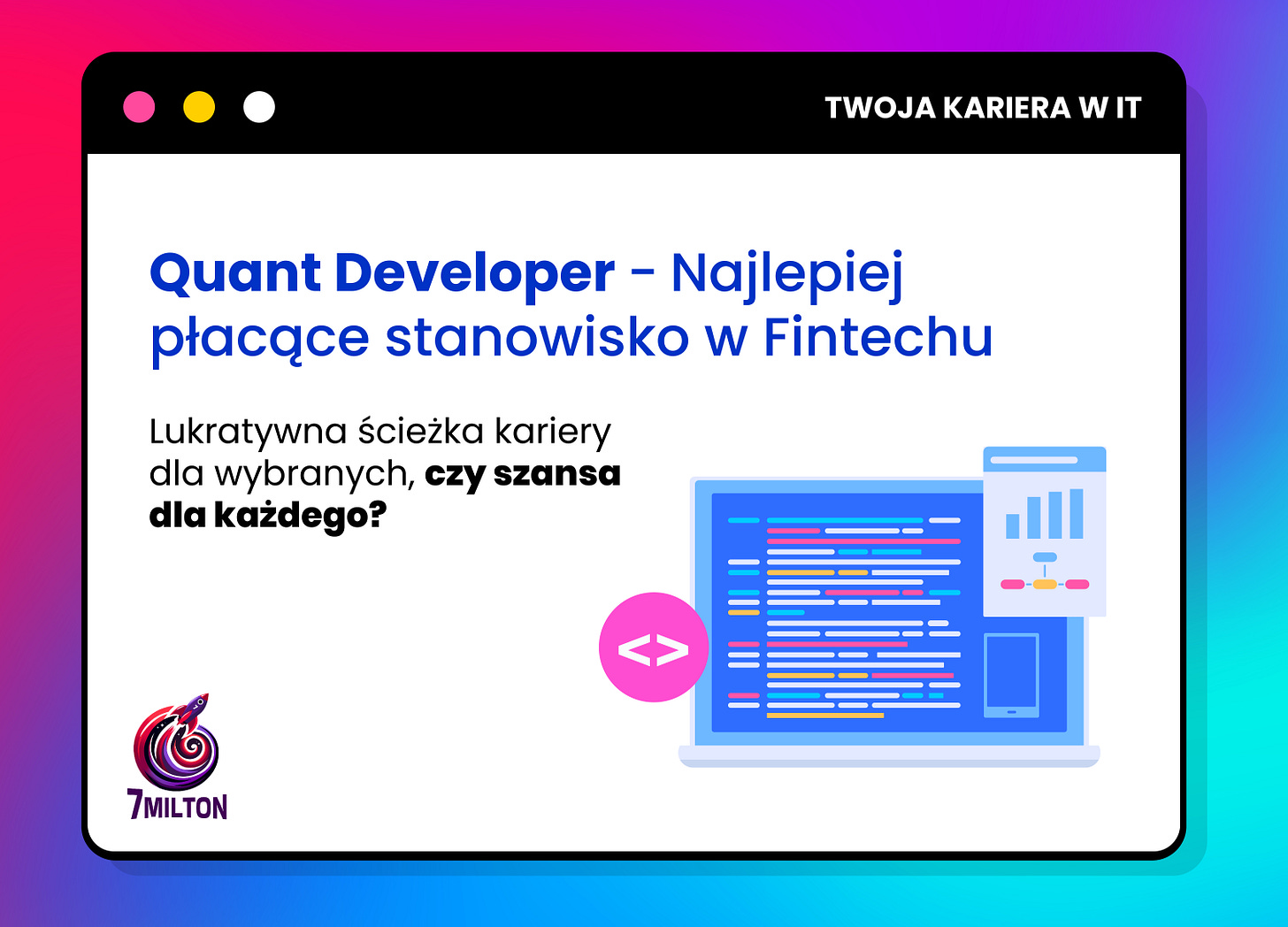 TWOJA KARIERA W IT

Quant Developer - Najlepiej płacące stanowisko w Fintechu

Lukratywna ścieżka kariery dla wybranych, czy szansa dla każdego?

<>

7MILTON